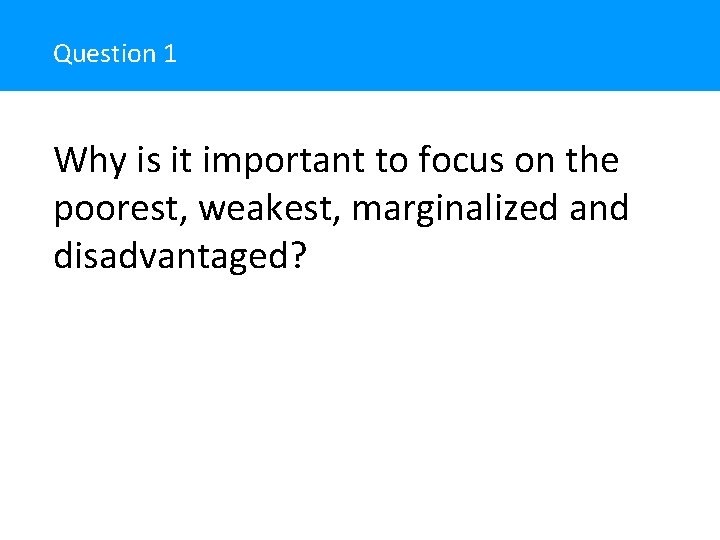 Question 1

Why is it important to focus on the poorest, weakest, marginalized and disadvantaged?